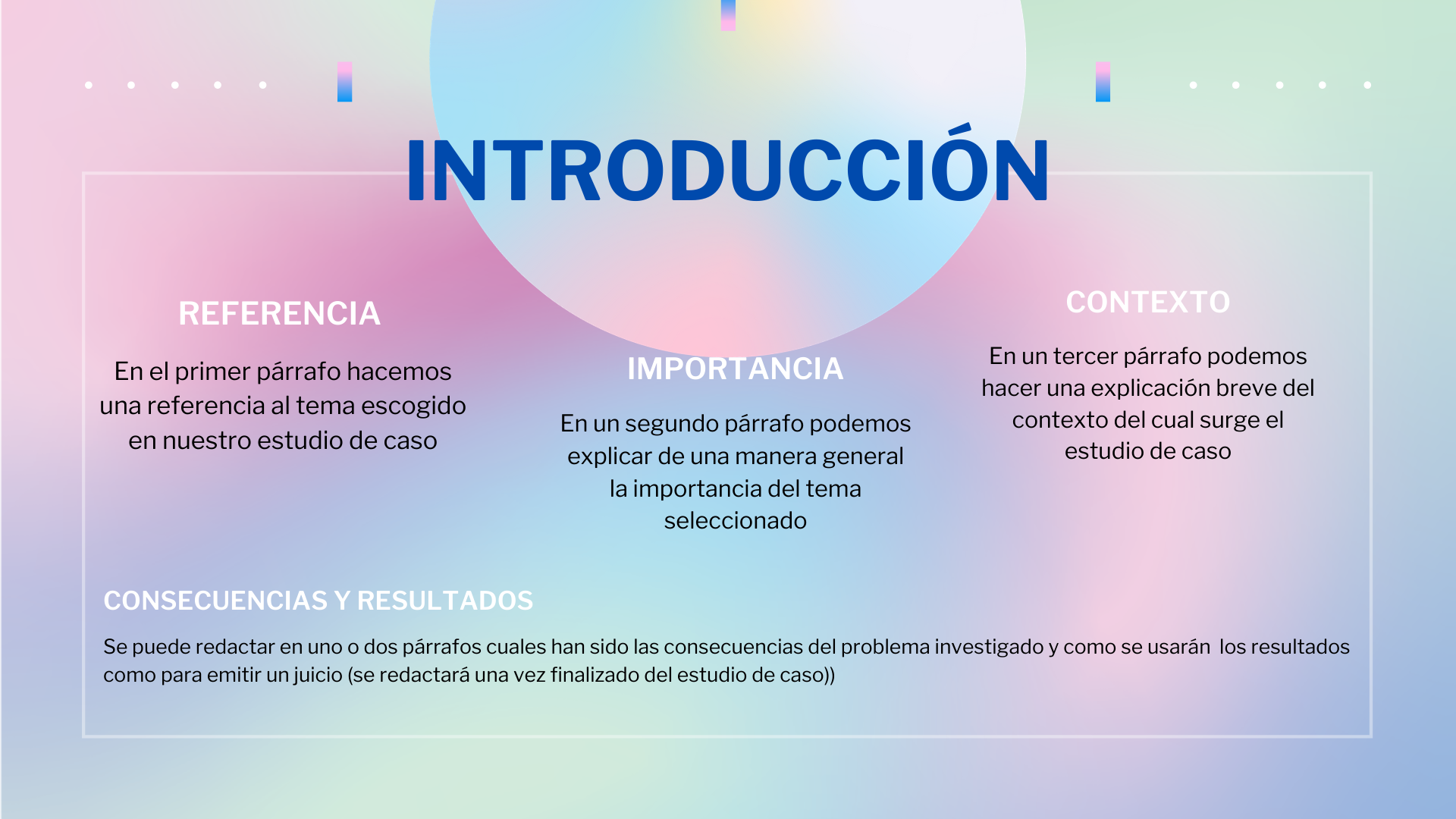 INTRODUCCIÓN

REFERENCIA

En el primer párrafo hacemos una referencia al tema escogido en nuestro estudio de caso

IMPORTANCIA

En un segundo párrafo podemos explicar de una manera general la importancia del tema seleccionado

CONTEXTO

En un tercer párrafo podemos hacer una explicación breve del contexto del cual surge el estudio de caso

CONSECUENCIAS Y RESULTADOS

Se puede redactar en uno o dos párrafos cuales han sido las consecuencias del problema investigado y como se usarán  los resultados como para emitir un juicio (se redactará una vez finalizado del estudio de caso))